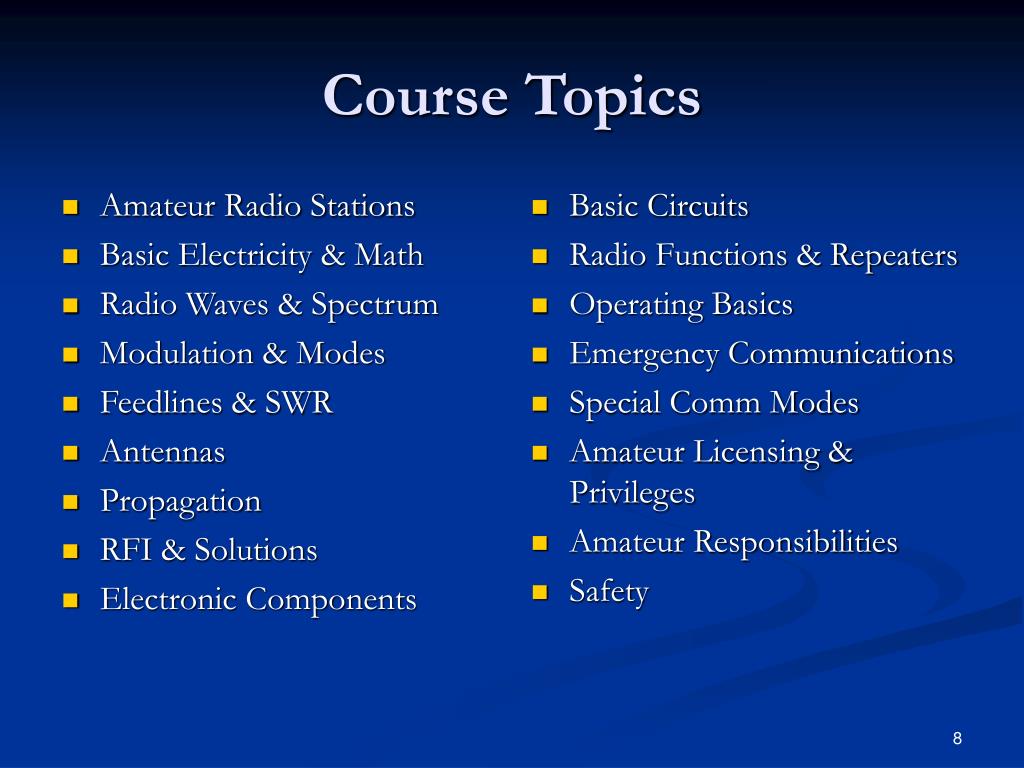 Course Topics

- Amateur Radio Stations
- Basic Electricity & Math
- Radio Waves & Spectrum
- Modulation & Modes
- Feedlines & SWR
- Antennas
- Propagation
- RFI & Solutions
- Electronic Components

- Basic Circuits
- Radio Functions & Repeaters
- Operating Basics
- Emergency Communications
- Special Comm Modes
- Amateur Licensing & Privileges
- Amateur Responsibilities
- Safety

8